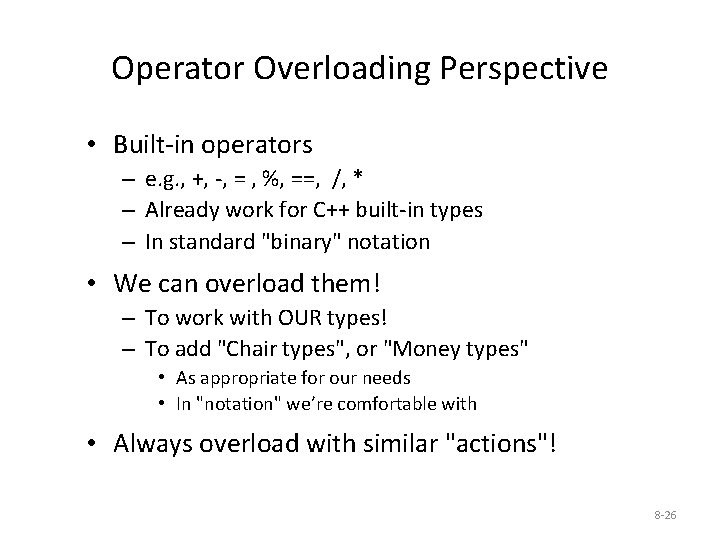 Operator Overloading Perspective

• Built-in operators
– e.g., +, -, = , %, ==, /, *
– Already work for C++ built-in types
– In standard "binary" notation

• We can overload them!
– To work with OUR types!
– To add "Chair types", or "Money types"
• As appropriate for our needs
• In "notation" we're comfortable with

• Always overload with similar "actions"!

8-26